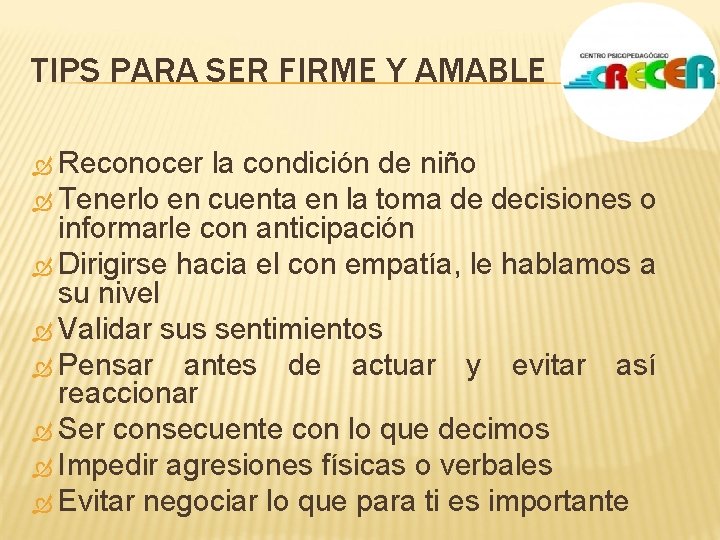 TIPS PARA SER FIRME Y AMABLE

CENTRO PSICOPEDAGÓGICO
CRECER

Reconocer la condición de niño
Tenerlo en cuenta en la toma de decisiones o informarle con anticipación
Dirigirse hacia el con empatía, le hablamos a su nivel
Validar sus sentimientos
Pensar antes de actuar y evitar así reaccionar
Ser consecuente con lo que decimos
Impedir agresiones físicas o verbales
Evitar negociar lo que para ti es importante